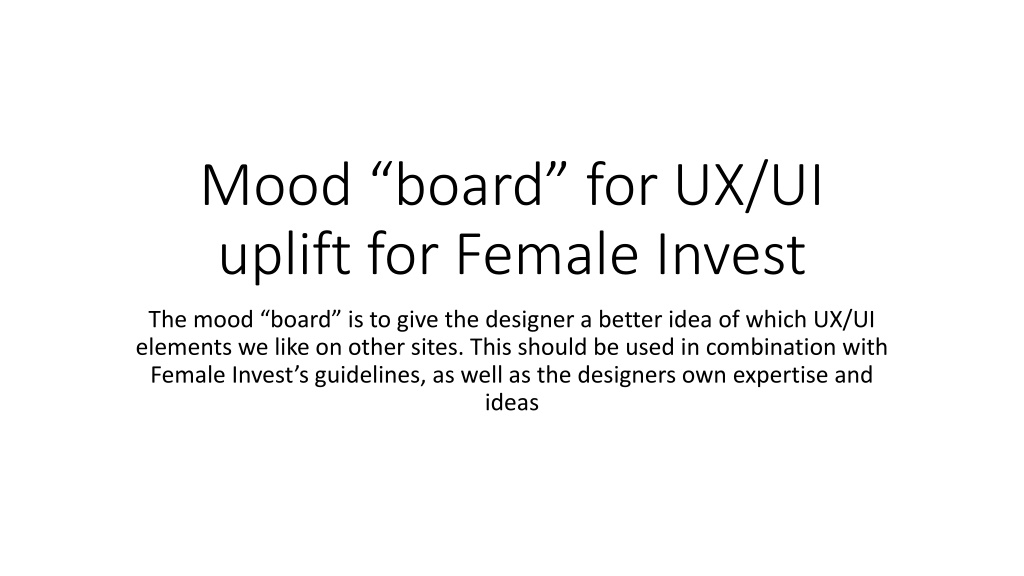 Mood “board” for UX/UI uplift for Female Invest

The mood “board” is to give the designer a better idea of which UX/UI elements we like on other sites. This should be used in combination with Female Invest’s guidelines, as well as the designers own expertise and ideas